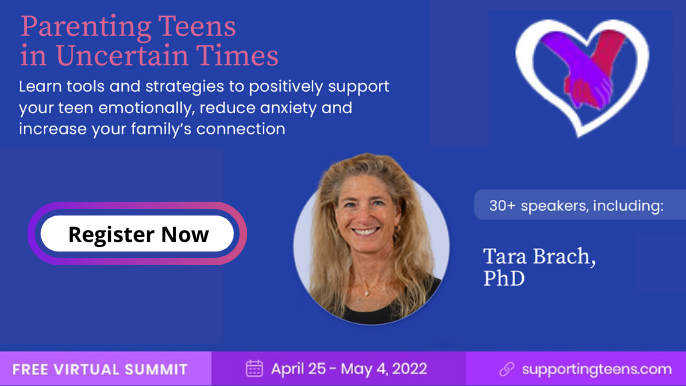 Parenting Teens in Uncertain Times

Learn tools and strategies to positively support your teen emotionally, reduce anxiety and increase your family's connection

Register Now

30+ speakers, including:

Tara Brach, PhD

FREE VIRTUAL SUMMIT

April 25 - May 4, 2022

supportingteens.com